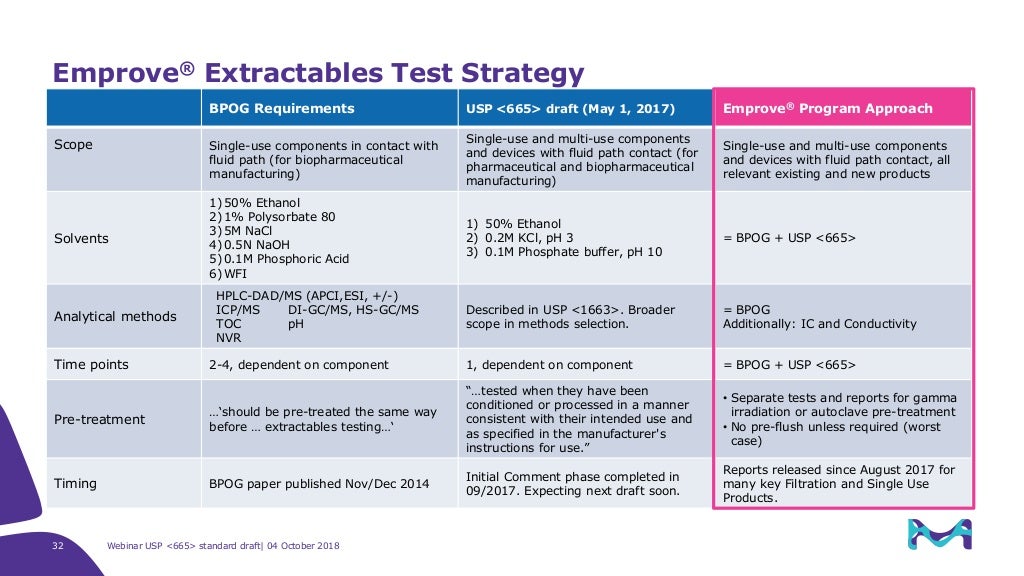 Emprove® Extractables Test Strategy

| | BPOG Requirements | USP <665> draft (May 1, 2017) | Emprove® Program Approach |
|---|---|---|---|
| Scope | Single-use components in contact with fluid path (for biopharmaceutical manufacturing) | Single-use and multi-use components and devices with fluid path contact (for pharmaceutical and biopharmaceutical manufacturing) | Single-use and multi-use components and devices with fluid path contact, all relevant existing and new products |
| Solvents | 1) 50% Ethanol 2) 1% Polysorbate 80 3) 5M NaCl 4) 0.5N NaOH 5) 0.1M Phosphoric Acid 6) WFI | 1) 50% Ethanol 2) 0.2M KCl, pH 3 3) 0.1M Phosphate buffer, pH 10 | = BPOG + USP <665> |
| Analytical methods | HPLC-DAD/MS (APCI,ESI, +/-) ICP/MS DI-GC/MS, HS-GC/MS TOC pH NVR | Described in USP <1663>. Broader scope in methods selection. | = BPOG Additionally: IC and Conductivity |
| Time points | 2-4, dependent on component | 1, dependent on component | = BPOG + USP <665> |
| Pre-treatment | …'should be pre-treated the same way before … extractables testing…' | "…tested when they have been conditioned or processed in a manner consistent with their intended use and as specified in the manufacturer's instructions for use." | • Separate tests and reports for gamma irradiation or autoclave pre-treatment • No pre-flush unless required (worst case) |
| Timing | BPOG paper published Nov/Dec 2014 | Initial Comment phase completed in 09/2017. Expecting next draft soon. | Reports released since August 2017 for many key Filtration and Single Use Products. |

32 Webinar USP <665> standard draft| 04 October 2018